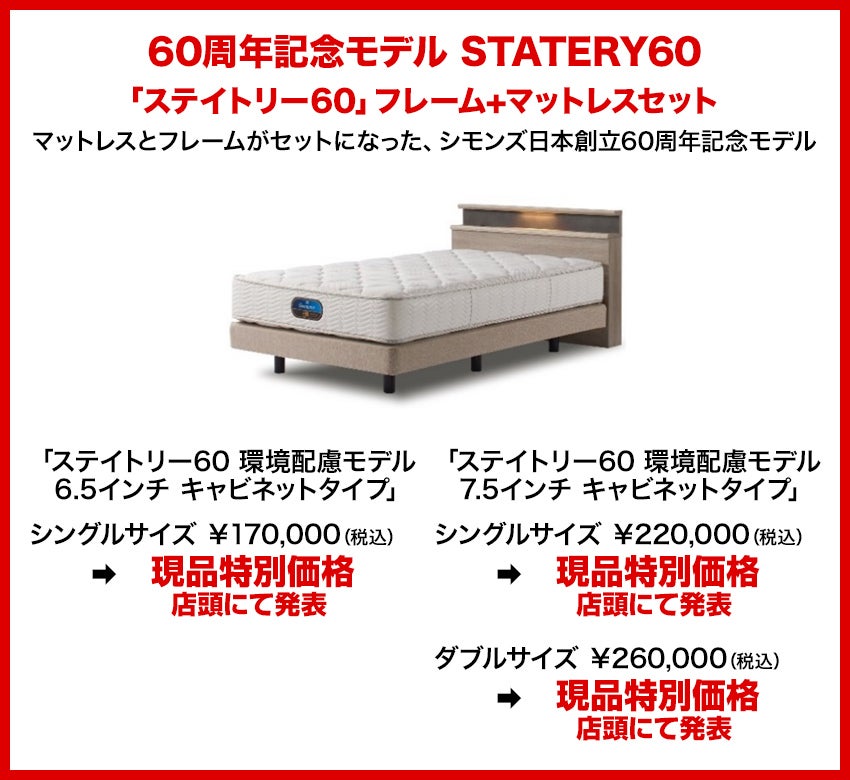 60周年記念モデル STATERY60

「ステイトリー60」フレーム+マットレスセット

マットレスとフレームがセットになった、シモンズ日本創立60周年記念モデル

「ステイトリー60 環境配慮モデル 6.5インチ キャビネットタイプ」

シングルサイズ ¥170,000(税込)

➡ 現品特別価格
店頭にて発表

「ステイトリー60 環境配慮モデル 7.5インチ キャビネットタイプ」

シングルサイズ ¥220,000(税込)

➡ 現品特別価格
店頭にて発表

ダブルサイズ ¥260,000(税込)

➡ 現品特別価格
店頭にて発表